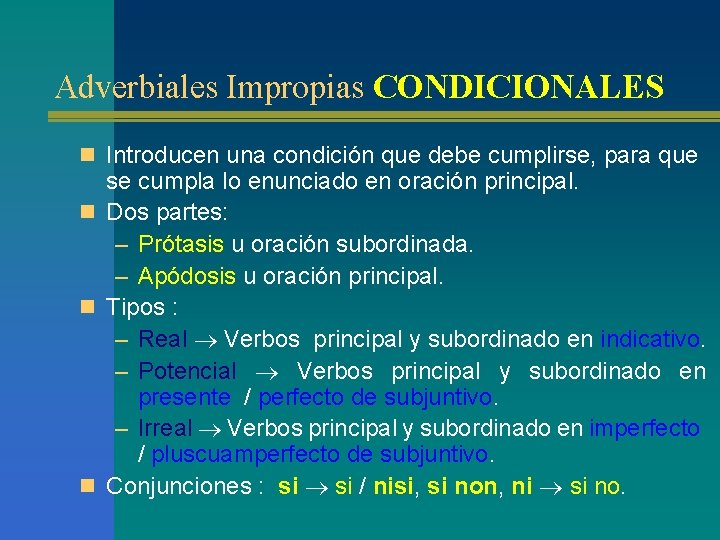 Adverbiales Impropias CONDICIONALES

Introducen una condición que debe cumplirse, para que se cumpla lo enunciado en oración principal.

Dos partes:
– Prótasis u oración subordinada.
– Apódosis u oración principal.

Tipos :
– Real $\rightarrow$ Verbos principal y subordinado en indicativo.
– Potencial $\rightarrow$ Verbos principal y subordinado en presente / perfecto de subjuntivo.
– Irreal $\rightarrow$ Verbos principal y subordinado en imperfecto / pluscuamperfecto de subjuntivo.

Conjunciones : si $\rightarrow$ si / nisi, si non, ni $\rightarrow$ si no.